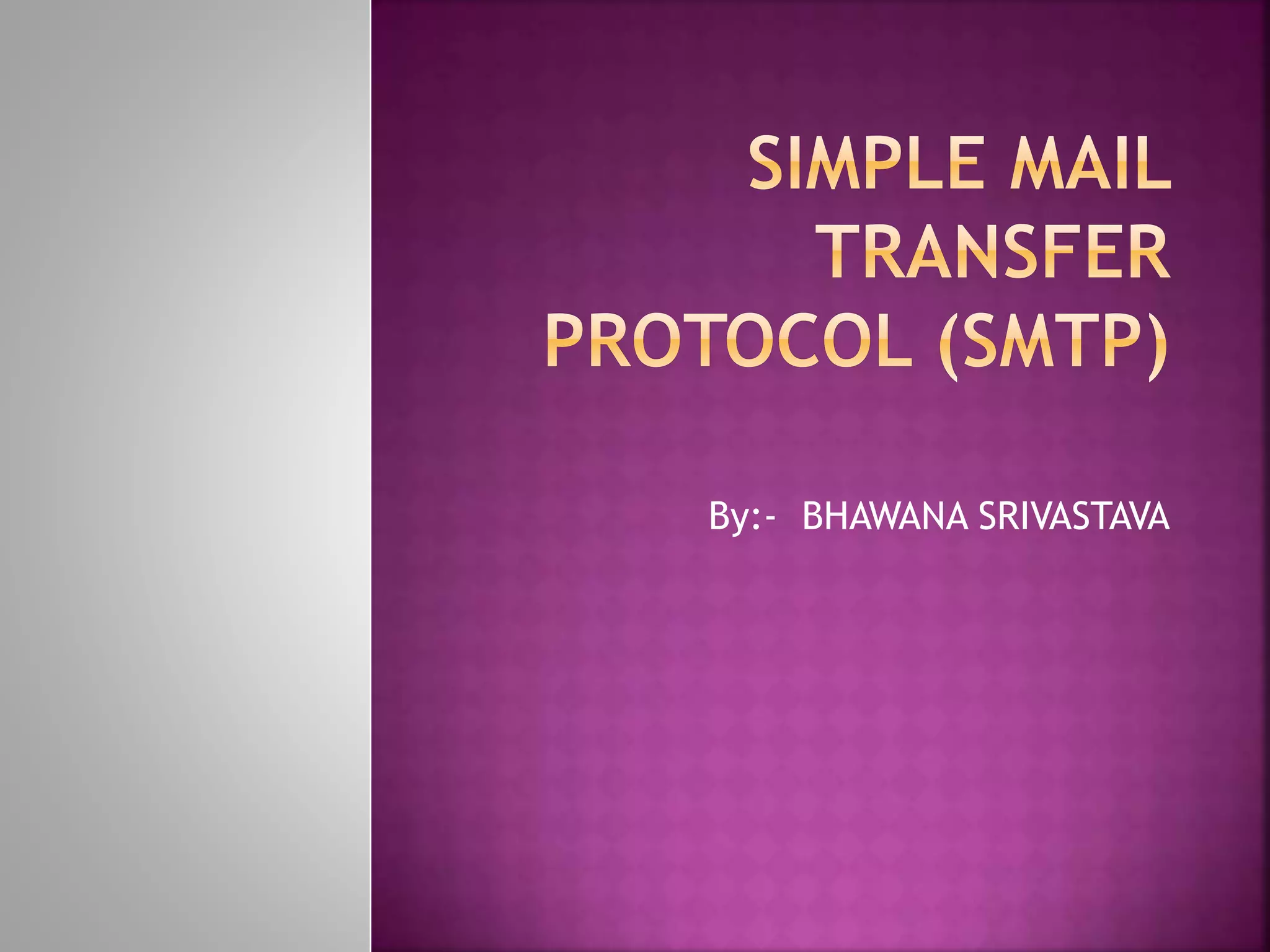 SIMPLE MAIL TRANSFER PROTOCOL (SMTP)

By:- BHAWANA SRIVASTAVA